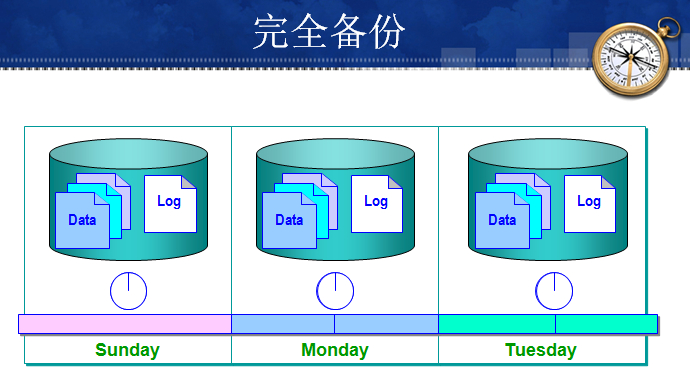 完全备份

Data
Log

Data
Log

Data
Log

Sunday
Monday
Tuesday